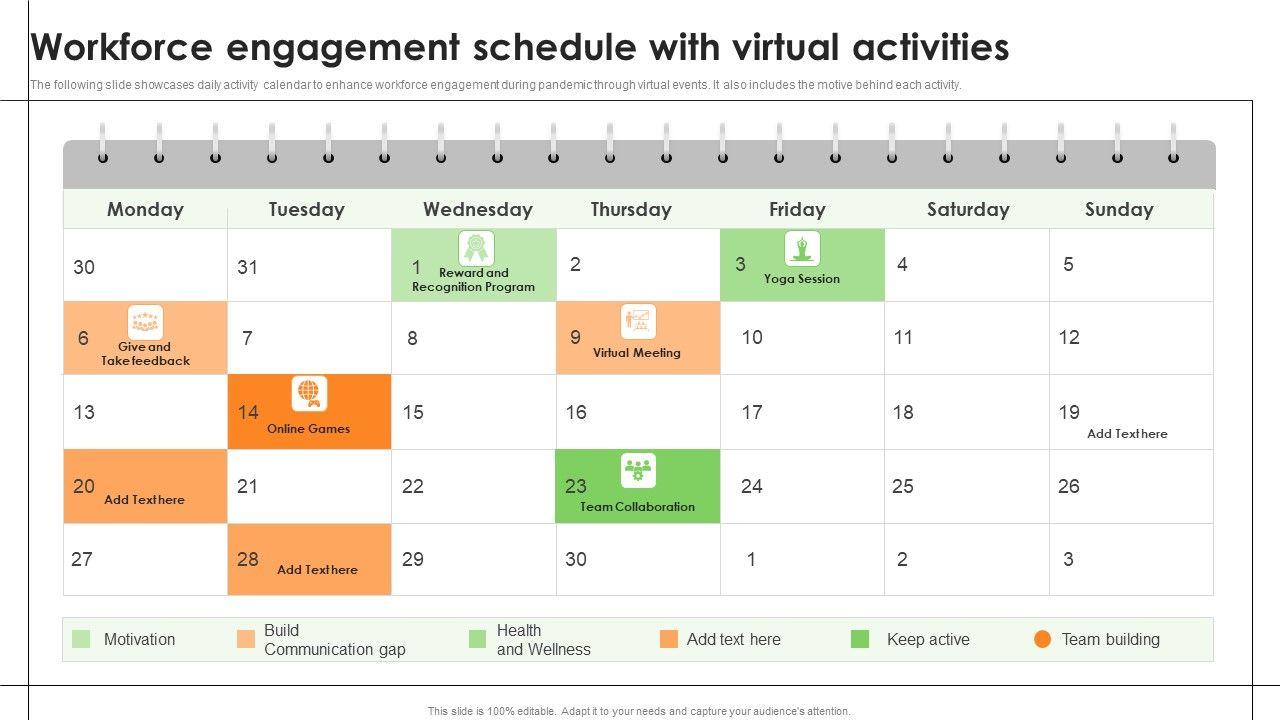 Workforce engagement schedule with virtual activities

The following slide showcases daily activity calendar to enhance workforce engagement during pandemic through virtual events. It also includes the motive behind each activity.

| Monday | Tuesday | Wednesday | Thursday | Friday | Saturday | Sunday |
|---|---|---|---|---|---|---|
| 30 | 31 | 1 Reward and Recognition Program | 2 | 3 Yoga Session | 4 | 5 |
| 6 Give and Take feedback | 7 | 8 | 9 Virtual Meeting | 10 | 11 | 12 |
| 13 | 14 Online Games | 15 | 16 | 17 | 18 | 19 Add Text here |
| 20 Add Text here | 21 | 22 | 23 Team Collaboration | 24 | 25 | 26 |
| 27 | 28 Add Text here | 29 | 30 | 1 | 2 | 3 |

Motivation
Build Communication gap
Health and Wellness
Add text here
Keep active
Team building

This slide is 100% editable. Adapt it to your needs and capture your audience's attention.